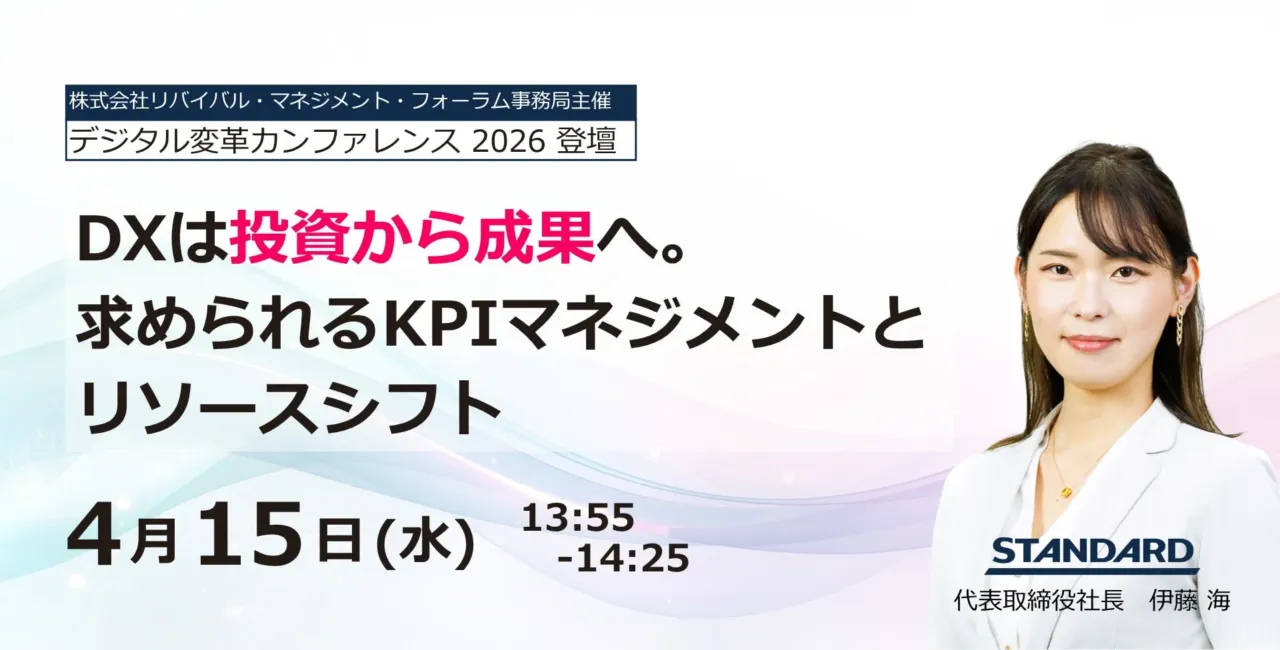 株式会社リバイバル・マネジメント・フォーラム事務局主催
デジタル変革カンファレンス 2026 登壇

DXは投資から成果へ。
求められるKPIマネジメントと
リソースシフト

4月15日(水) 13:55 -14:25

STANDARD
代表取締役社長 伊藤 海